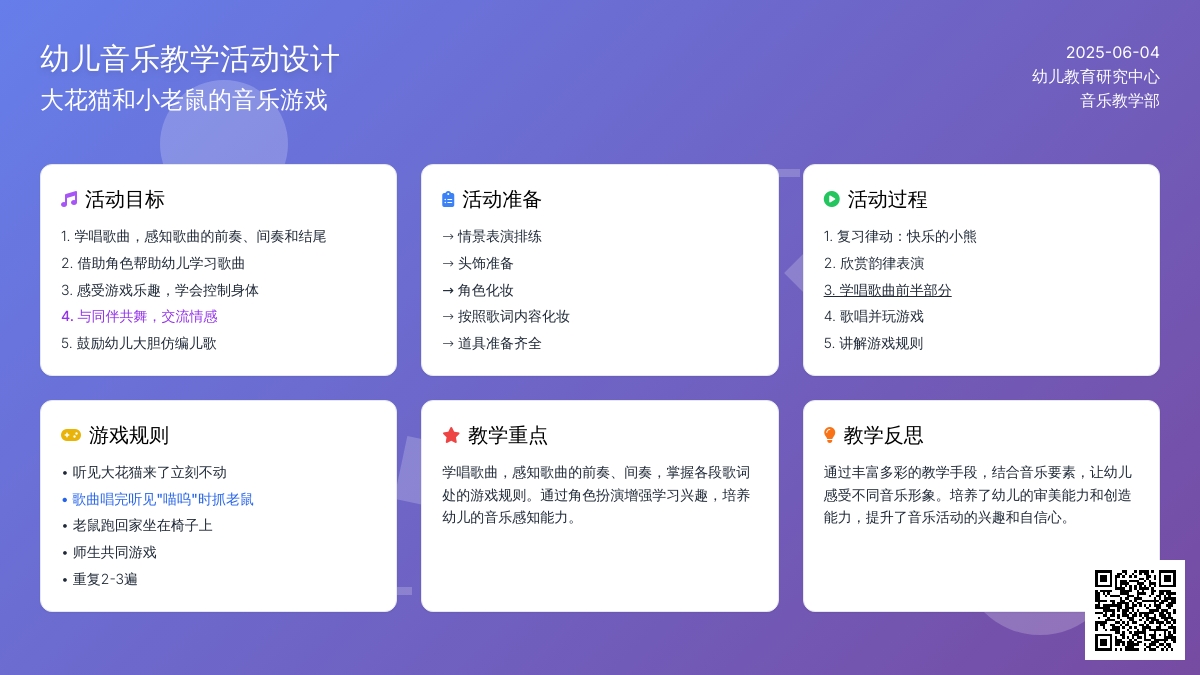 幼儿音乐教学活动设计
大花猫和小老鼠的音乐游戏

2025-06-04
幼儿教育研究中心
音乐教学部

活动目标
1. 学唱歌曲，感知歌曲的前奏、间奏和结尾
2. 借助角色帮助幼儿学习歌曲
3. 感受游戏乐趣，学会控制身体
4. 与同伴共舞，交流情感
5. 鼓励幼儿大胆仿编儿歌

活动准备
→ 情景表演排练
→ 头饰准备
→ 角色化妆
→ 按照歌词内容化妆
→ 道具准备齐全

活动过程
1. 复习律动：快乐的小熊
2. 欣赏韵律表演
3. 学唱歌曲前半部分
4. 歌唱并玩游戏
5. 讲解游戏规则

游戏规则
• 听见大花猫来了立刻不动
• 歌曲唱完听见"喵呜"时抓老鼠
• 老鼠跑回家坐在椅子上
• 师生共同游戏
• 重复2-3遍

教学重点
学唱歌曲，感知歌曲的前奏、间奏，掌握各段歌词处的游戏规则。通过角色扮演增强学习兴趣，培养幼儿的音乐感知能力。

教学反思
通过丰富多彩的教学手段，结合音乐要素，让幼儿感受不同音乐形象。培养了幼儿的审美能力和创造能力，提升了音乐活动的兴趣和自信心。